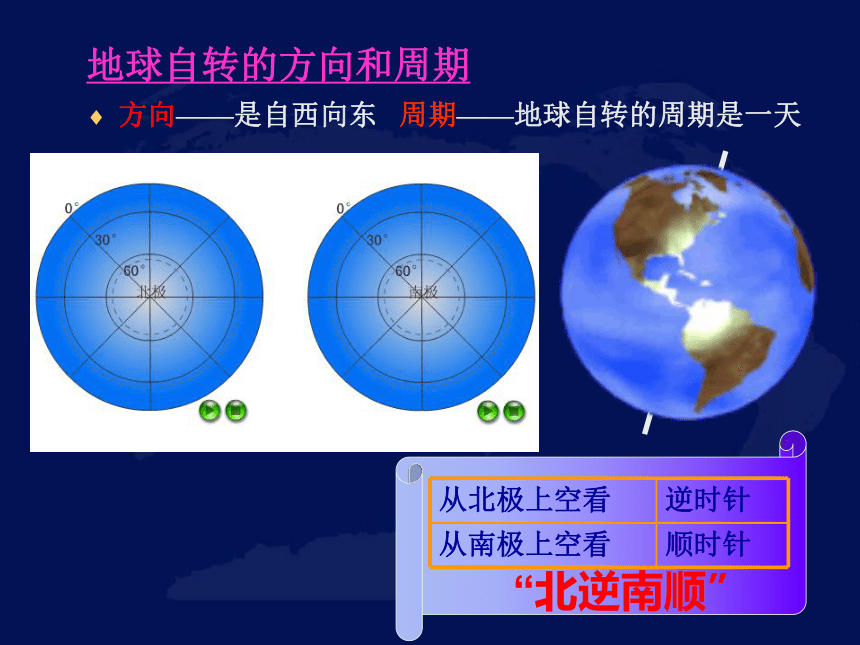 地球自转的方向和周期

♦ 方向——是自西向东　周期——地球自转的周期是一天

0°
30°
60°
北极

0°
30°
60°
南极

| 从北极上空看 | 逆时针 |
|---|---|
| 从南极上空看 | 顺时针 |

“北逆南顺”